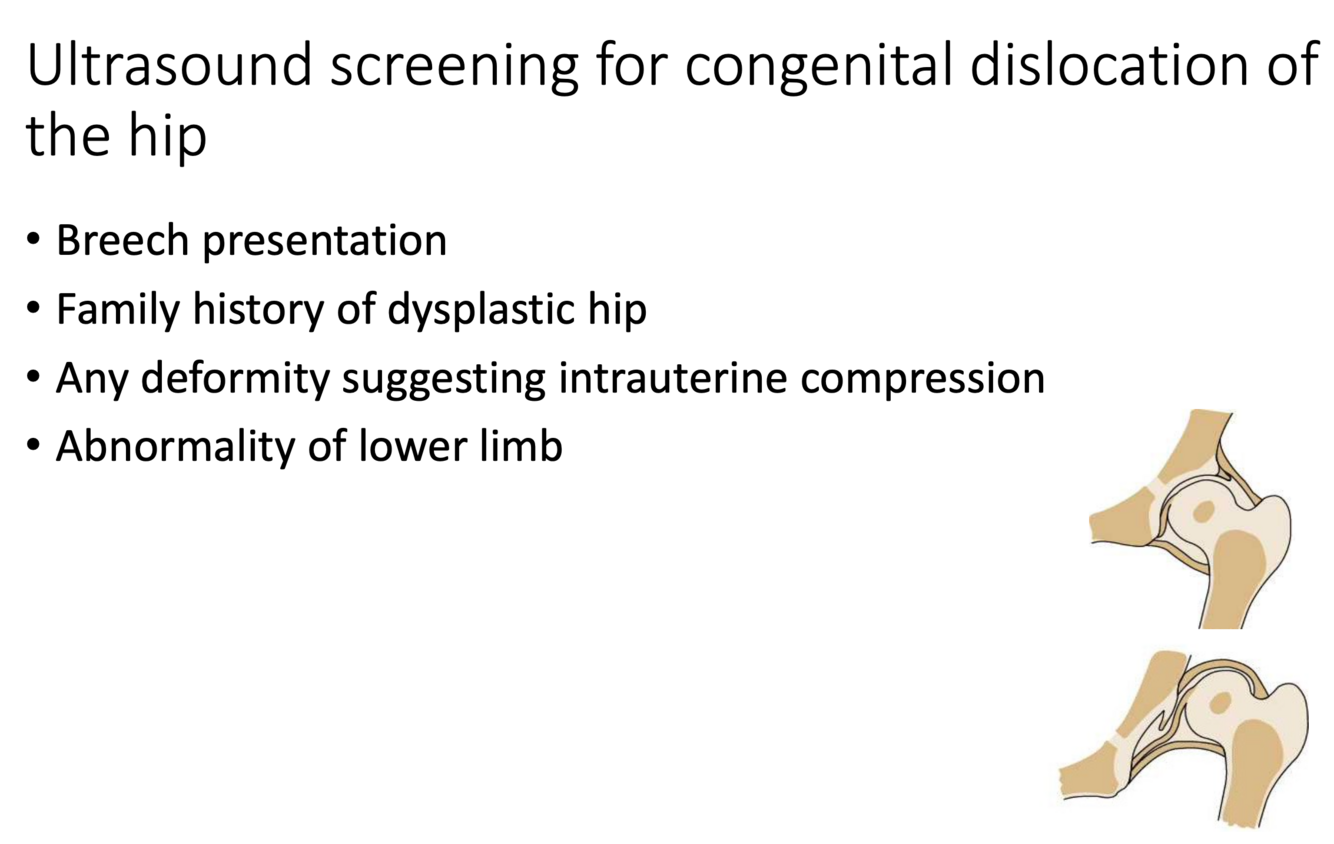 Ultrasound screening for congenital dislocation of the hip

• Breech presentation
• Family history of dysplastic hip
• Any deformity suggesting intrauterine compression
• Abnormality of lower limb